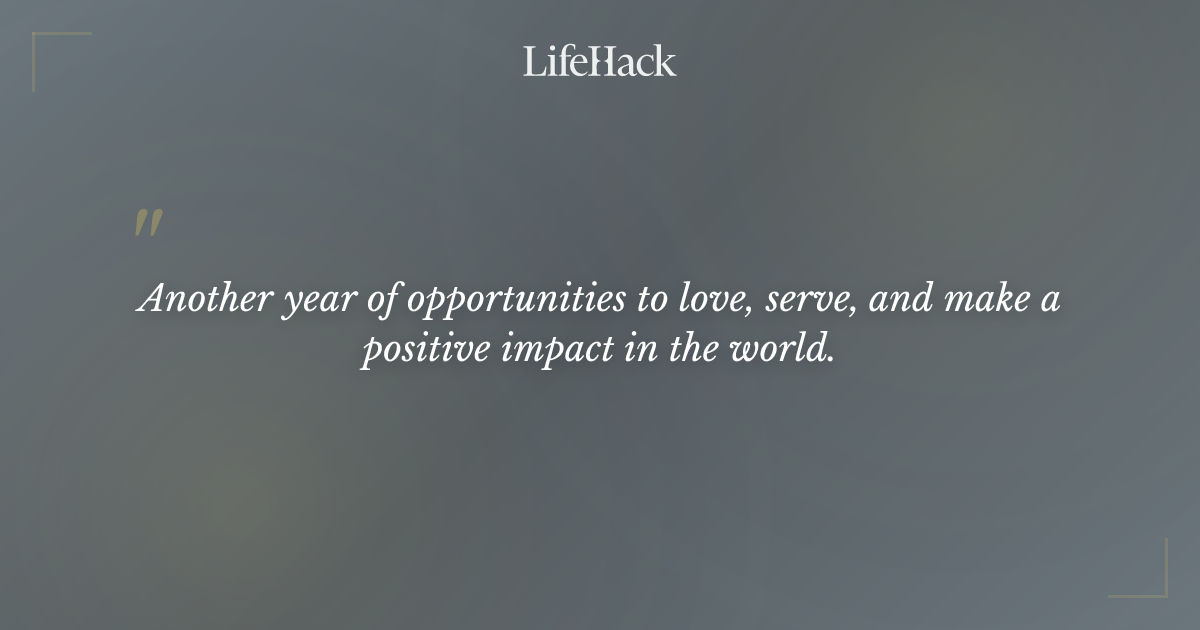 LifeHack

"

Another year of opportunities to love, serve, and make a positive impact in the world.